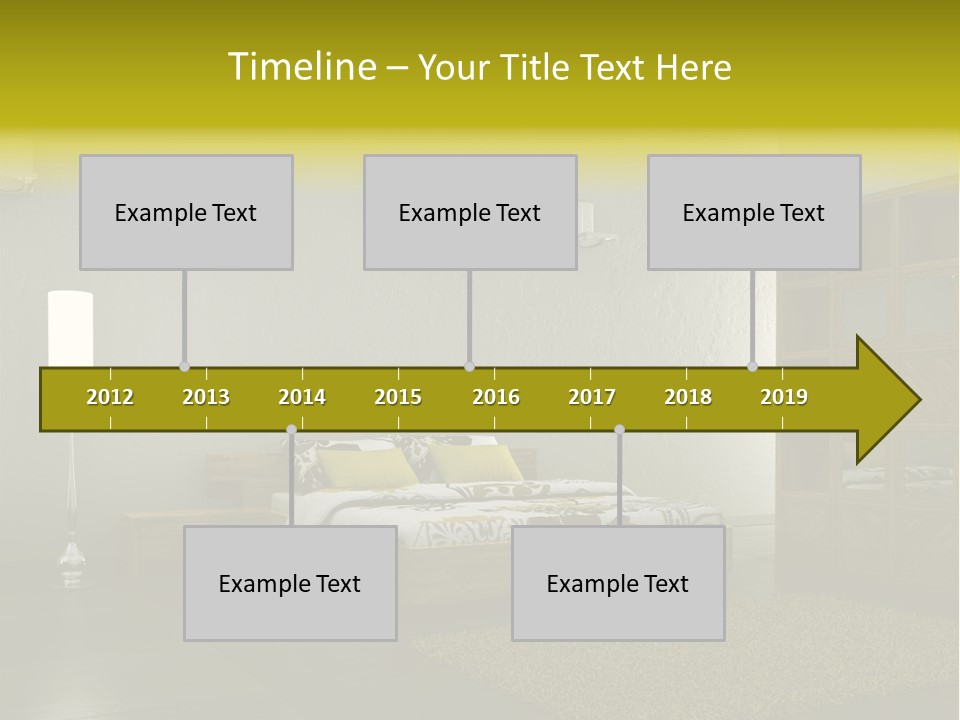 Timeline – Your Title Text Here

Example Text

Example Text

Example Text

2012 2013 2014 2015 2016 2017 2018 2019

Example Text

Example Text